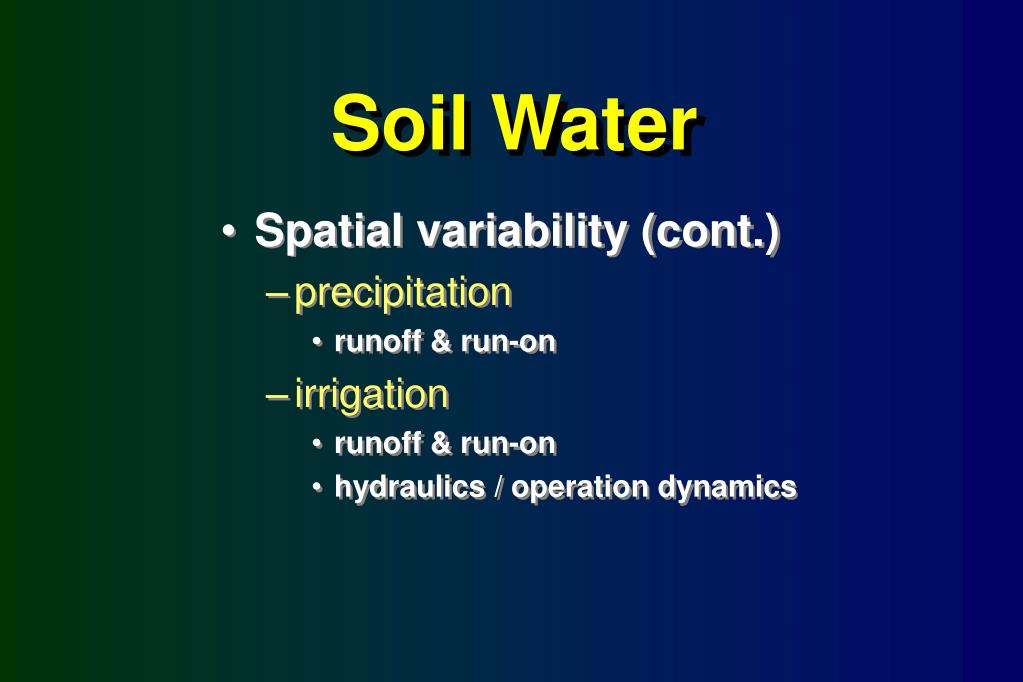 Soil Water

• Spatial variability (cont.)
– precipitation
• runoff & run-on
– irrigation
• runoff & run-on
• hydraulics / operation dynamics